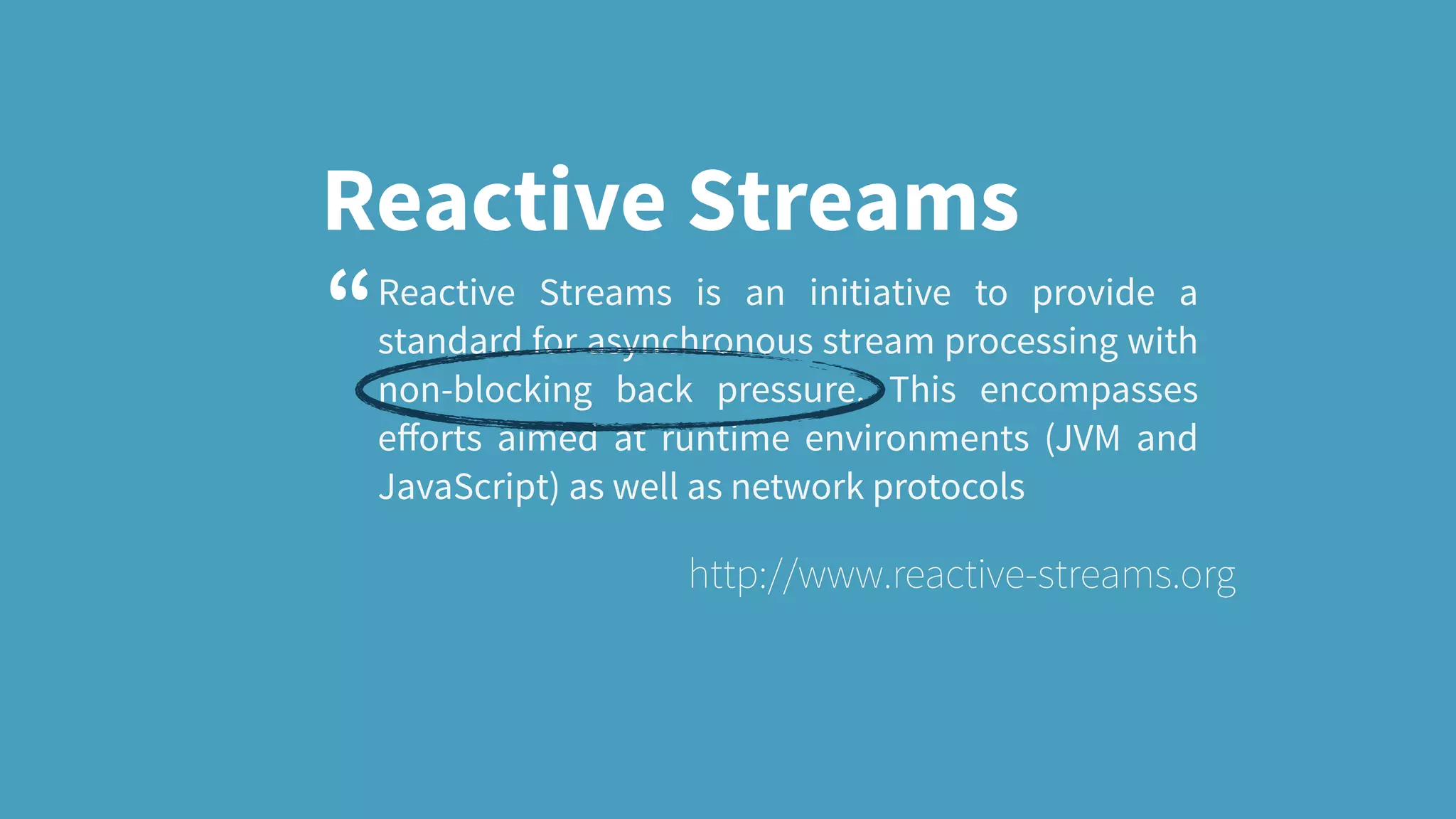 Reactive Streams

“Reactive Streams is an initiative to provide a standard for asynchronous stream processing with non-blocking back pressure. This encompasses efforts aimed at runtime environments (JVM and JavaScript) as well as network protocols

http://www.reactive-streams.org